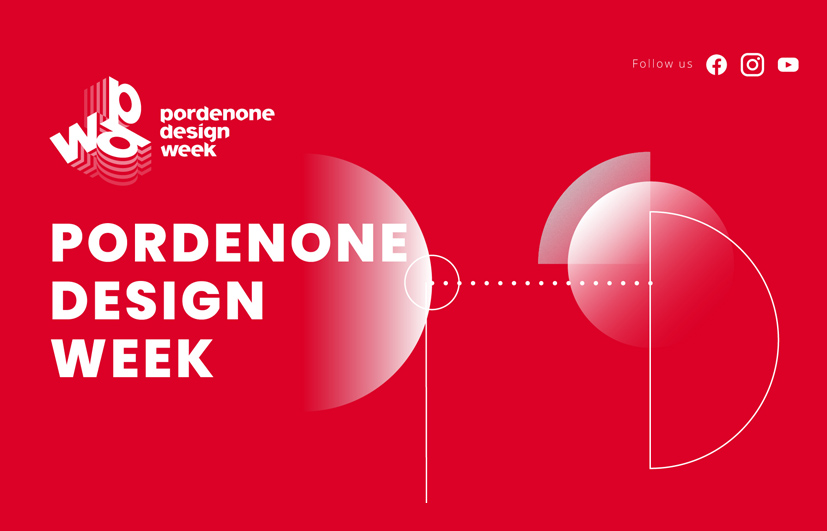 Follow us

pdw
pordenone
design
week

PORDENONE
DESIGN
WEEK